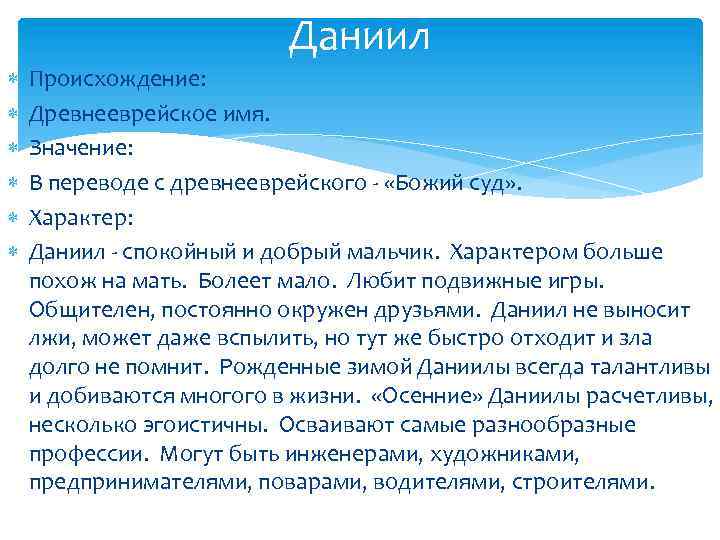 Даниил

Происхождение:

Древнееврейское имя.

Значение:

В переводе с древнееврейского - «Божий суд».

Характер:

Даниил - спокойный и добрый мальчик. Характером больше похож на мать. Болеет мало. Любит подвижные игры. Общителен, постоянно окружен друзьями. Даниил не выносит лжи, может даже вспылить, но тут же быстро отходит и зла долго не помнит. Рожденные зимой Даниилы всегда талантливы и добиваются многого в жизни. «Осенние» Даниилы расчетливы, несколько эгоистичны. Осваивают самые разнообразные профессии. Могут быть инженерами, художниками, предпринимателями, поварами, водителями, строителями.